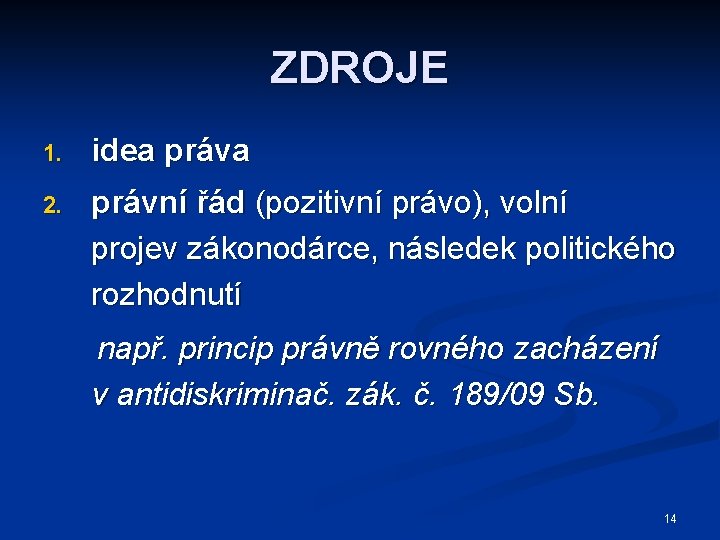 ZDROJE

1. idea práva

2. právní řád (pozitivní právo), volní projev zákonodárce, následek politického rozhodnutí

např. princip právně rovného zacházení v antidiskriminač. zák. č. 189/09 Sb.

14